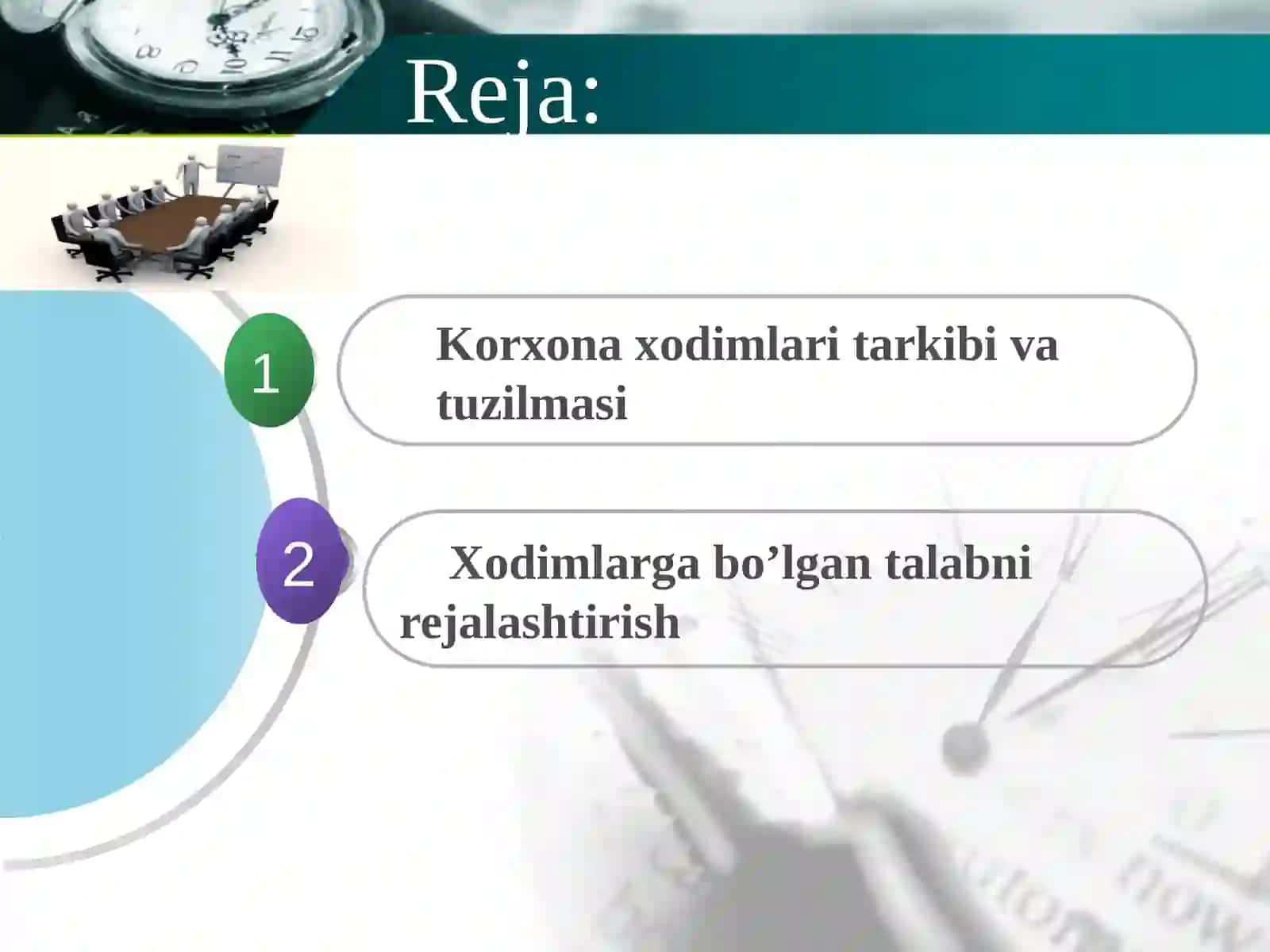 Reja:

1

Korxona xodimlari tarkibi va tuzilmasi

2

Xodimlarga bo’lgan talabni rejalashtirish